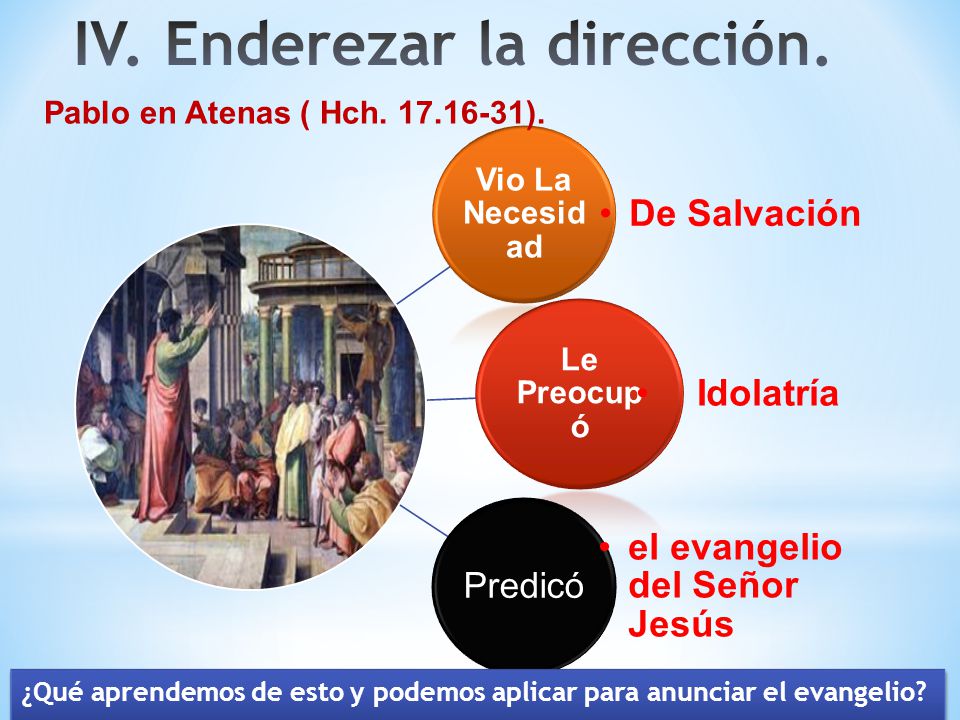 IV. Enderezar la dirección.

Pablo en Atenas ( Hch. 17.16-31).

Vio La Necesidad

• De Salvación

Le Preocupó

• Idolatría

Predicó

• el evangelio del Señor Jesús

¿Qué aprendemos de esto y podemos aplicar para anunciar el evangelio?